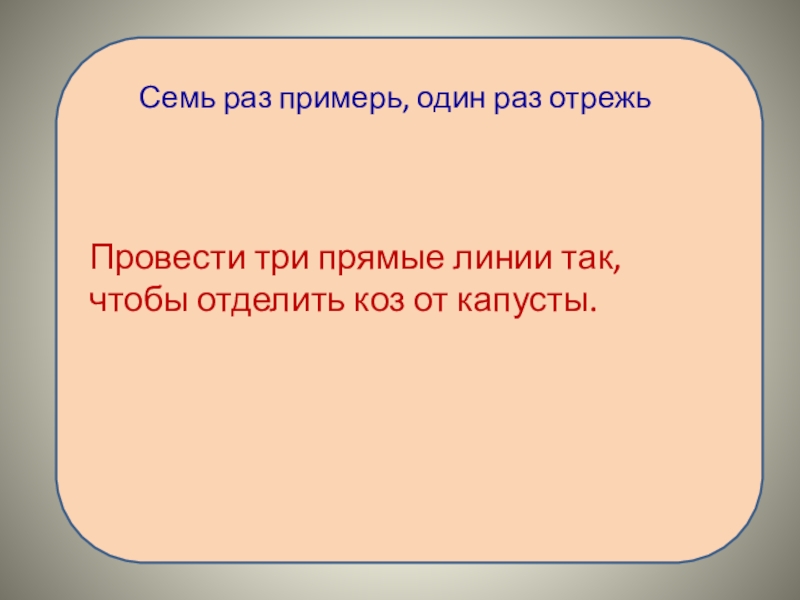 Семь раз примерь, один раз отрежь

Провести три прямые линии так, чтобы отделить коз от капусты.